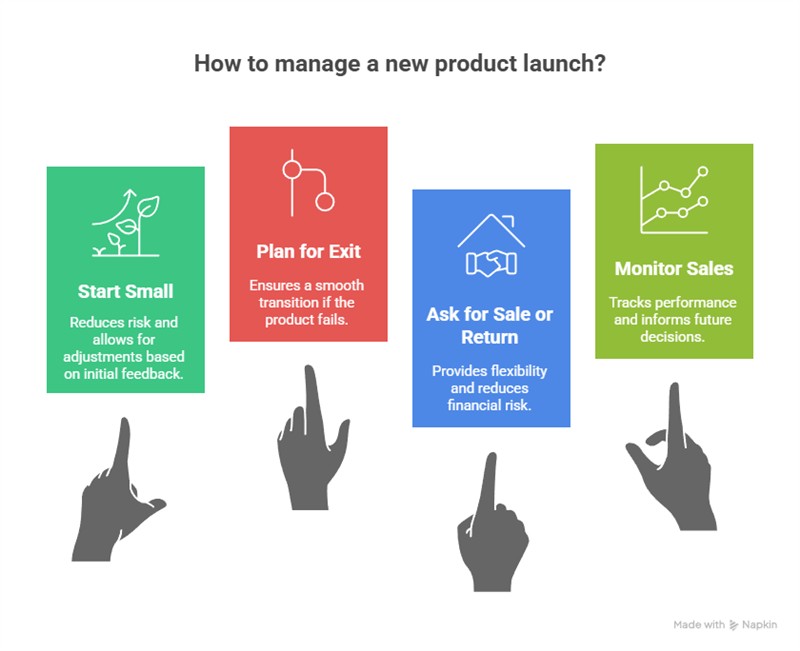 How to manage a new product launch?

Start Small

Reduces risk and allows for adjustments based on initial feedback.

Plan for Exit

Ensures a smooth transition if the product fails.

Ask for Sale or Return

Provides flexibility and reduces financial risk.

Monitor Sales

Tracks performance and informs future decisions.

Made with Napkin